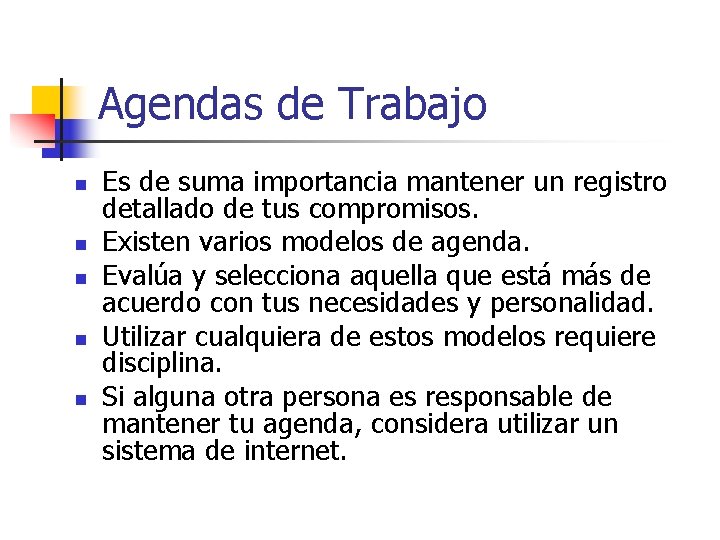 Agendas de Trabajo

- Es de suma importancia mantener un registro detallado de tus compromisos.
- Existen varios modelos de agenda.
- Evalúa y selecciona aquella que está más de acuerdo con tus necesidades y personalidad.
- Utilizar cualquiera de estos modelos requiere disciplina.
- Si alguna otra persona es responsable de mantener tu agenda, considera utilizar un sistema de internet.